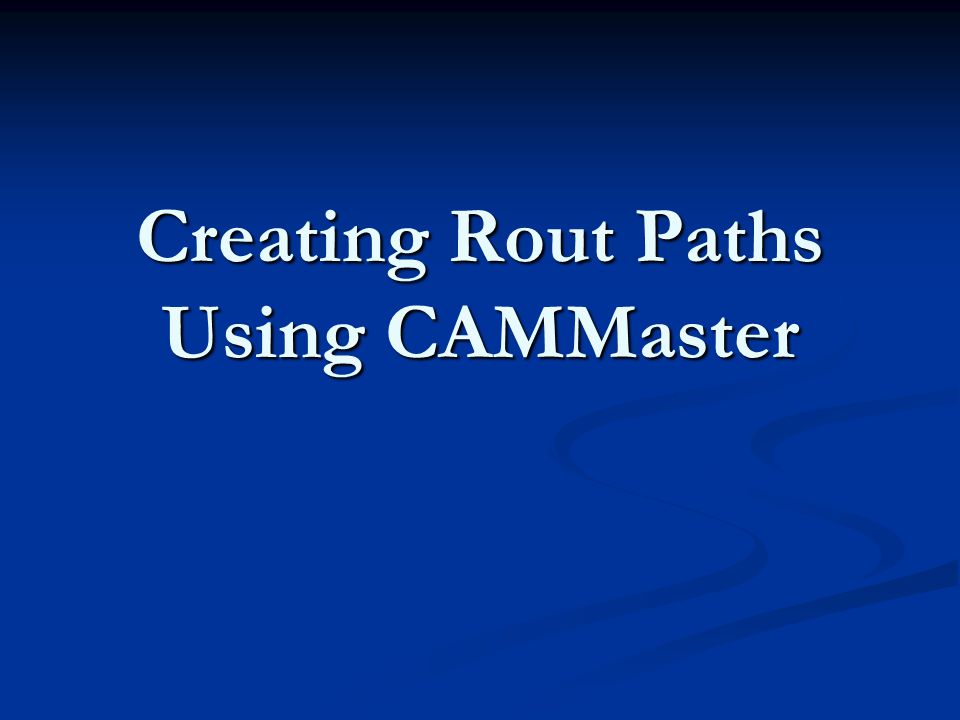 Creating Rout Paths Using CAMMaster